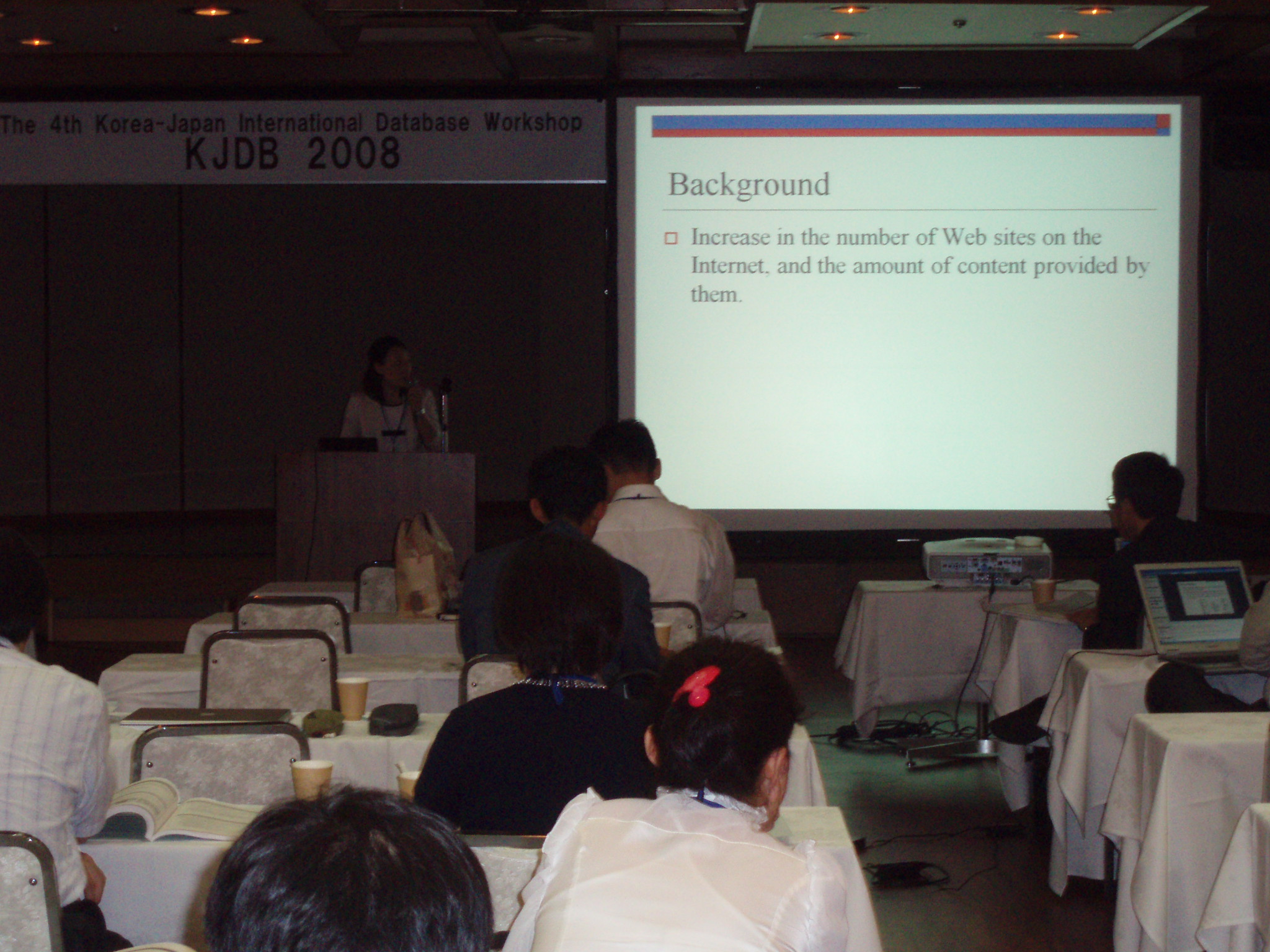 The 4th Korea-Japan International Database Workshop
KJDB 2008

Background

Increase in the number of Web sites on the Internet, and the amount of content provided by them.